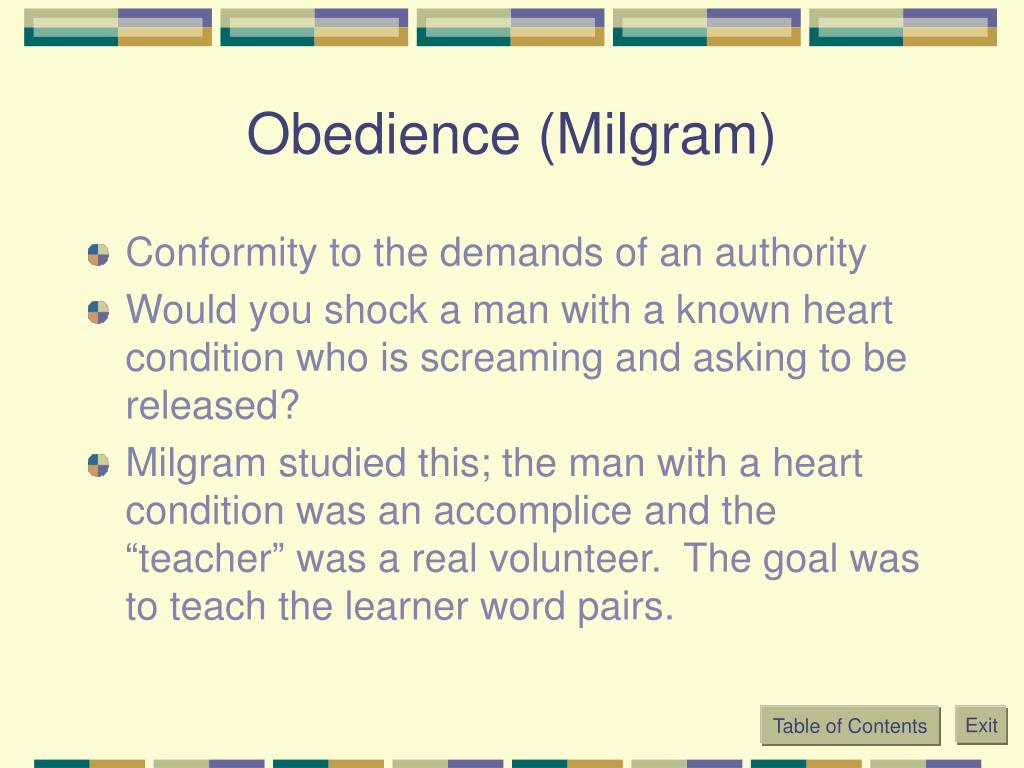 Obedience (Milgram)

Conformity to the demands of an authority

Would you shock a man with a known heart condition who is screaming and asking to be released?

Milgram studied this; the man with a heart condition was an accomplice and the “teacher” was a real volunteer.  The goal was to teach the learner word pairs.

Table of Contents

Exit